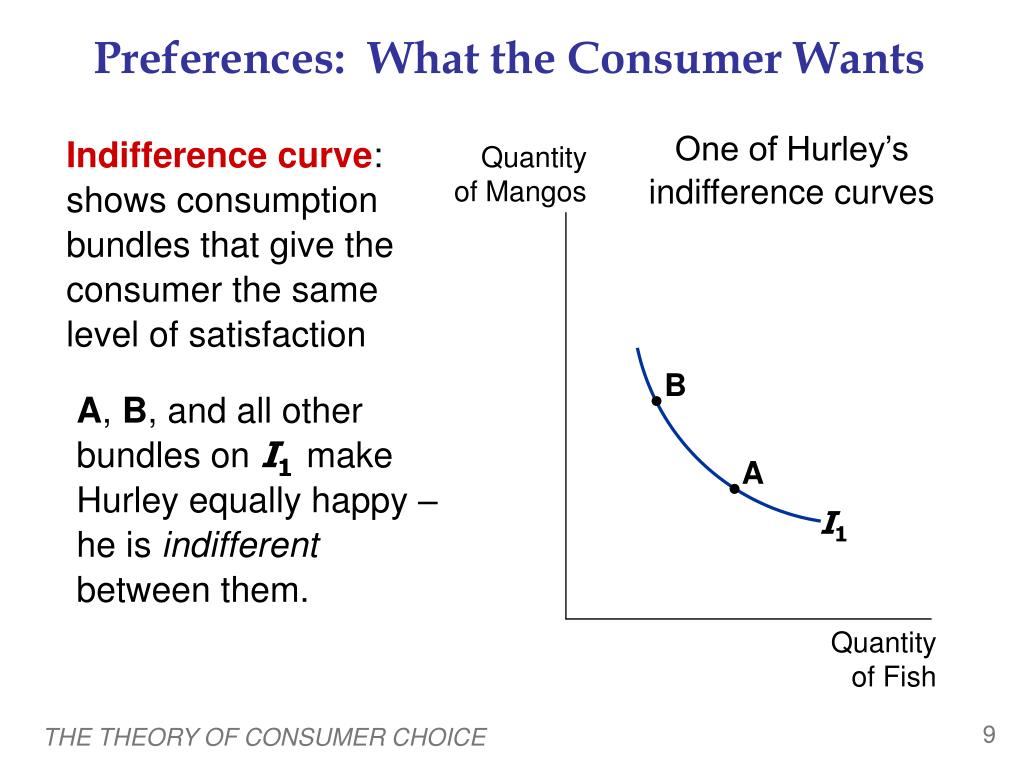 Preferences: What the Consumer Wants

Indifference curve: shows consumption bundles that give the consumer the same level of satisfaction

A, B, and all other bundles on $I_1$ make Hurley equally happy – he is indifferent between them.

Quantity of Mangos

One of Hurley's indifference curves

B

A

$I_1$

Quantity of Fish

THE THEORY OF CONSUMER CHOICE

9